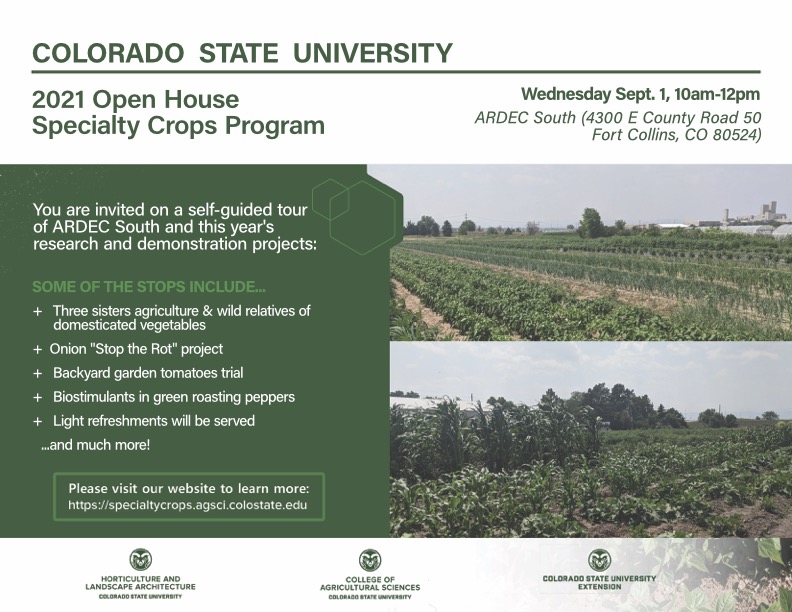 COLORADO STATE UNIVERSITY

2021 Open House
Specialty Crops Program

Wednesday Sept. 1, 10am-12pm
ARDEC South (4300 E County Road 50
Fort Collins, CO 80524)

You are invited on a self-guided tour of ARDEC South and this year's research and demonstration projects:

SOME OF THE STOPS INCLUDE...

+ Three sisters agriculture & wild relatives of domesticated vegetables
+ Onion "Stop the Rot" project
+ Backyard garden tomatoes trial
+ Biostimulants in green roasting peppers
+ Light refreshments will be served
...and much more!

Please visit our website to learn more:
https://specialtycrops.agsci.colostate.edu

HORTICULTURE AND LANDSCAPE ARCHITECTURE
COLORADO STATE UNIVERSITY

COLLEGE OF AGRICULTURAL SCIENCES
COLORADO STATE UNIVERSITY

COLORADO STATE UNIVERSITY EXTENSION